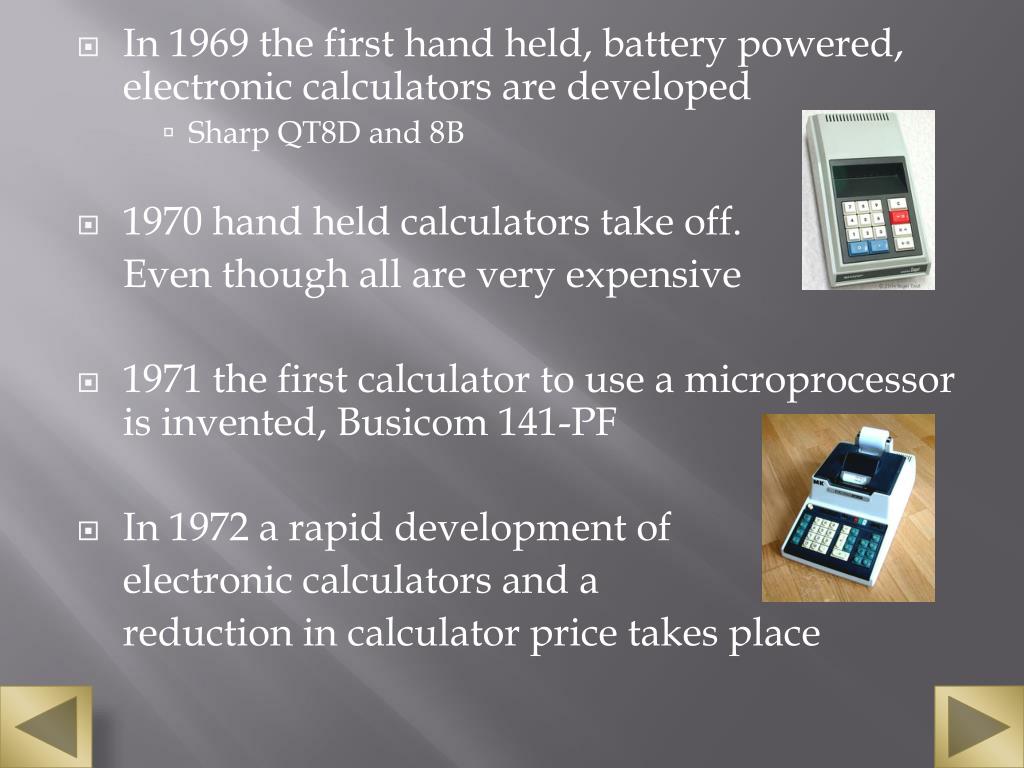 In 1969 the first hand held, battery powered, electronic calculators are developed

Sharp QT8D and 8B

1970 hand held calculators take off.
Even though all are very expensive

1971 the first calculator to use a microprocessor is invented, Busicom 141-PF

In 1972 a rapid development of electronic calculators and a reduction in calculator price takes place